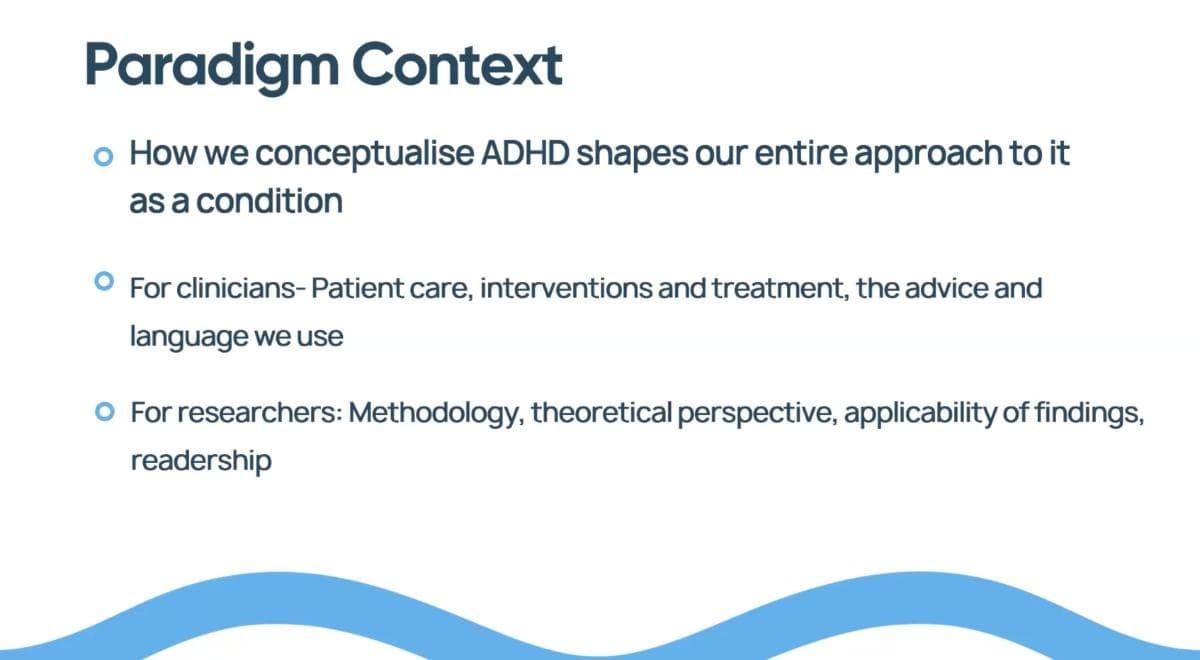 Paradigm Context

How we conceptualise ADHD shapes our entire approach to it as a condition

For clinicians- Patient care, interventions and treatment, the advice and language we use

For researchers: Methodology, theoretical perspective, applicability of findings, readership